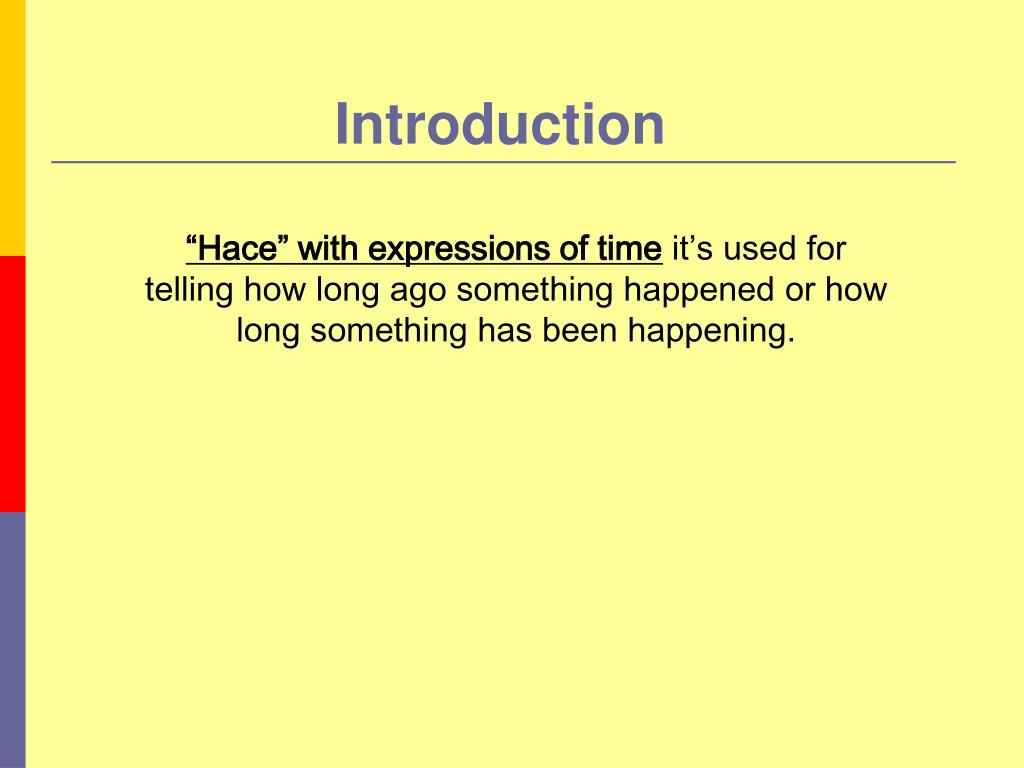 Introduction

“Hace” with expressions of time it’s used for telling how long ago something happened or how long something has been happening.